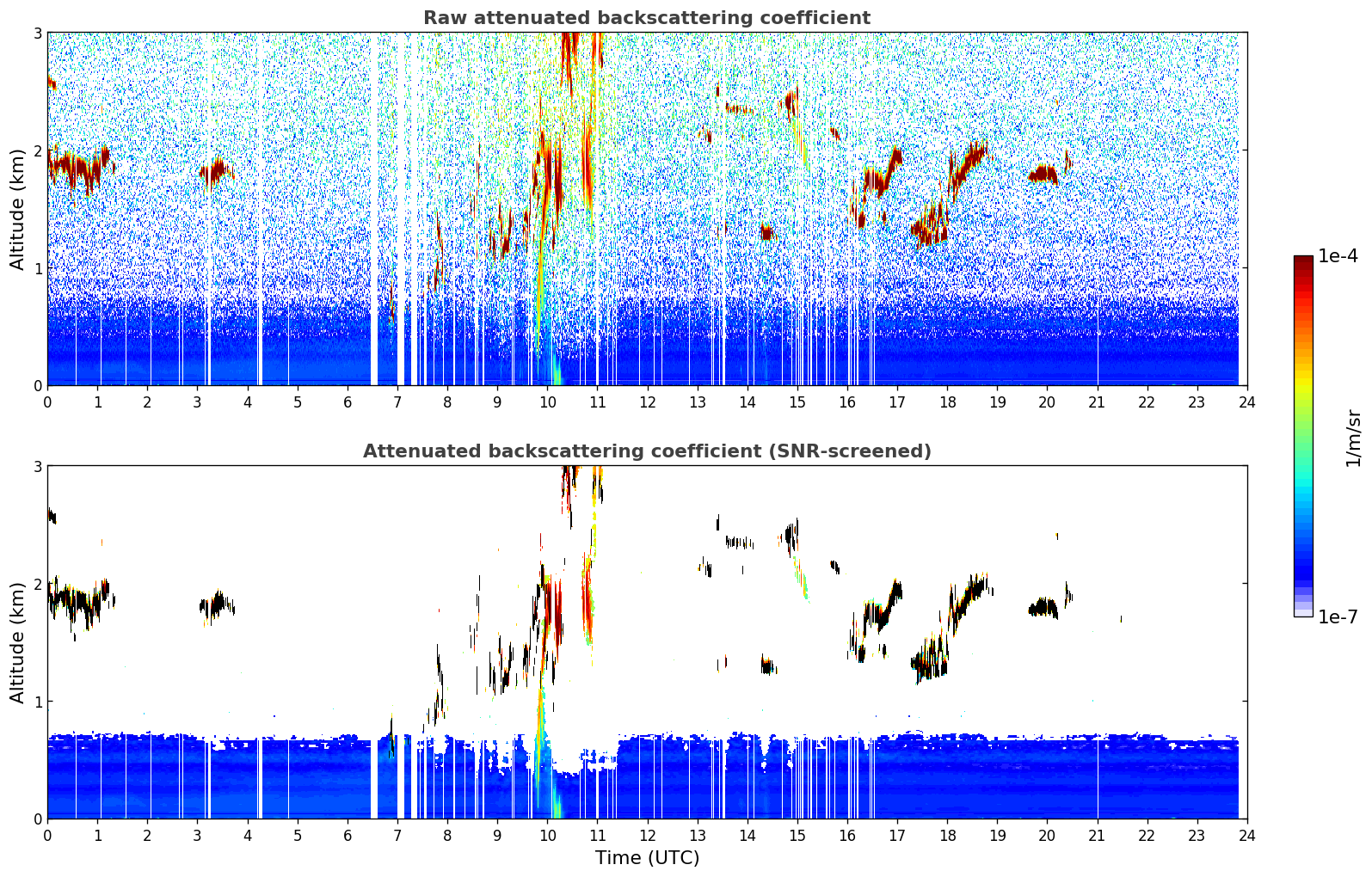 Raw attenuated backscattering coefficient

Altitude (km)

3
2
1
0

0 1 2 3 4 5 6 7 8 9 10 11 12 13 14 15 16 17 18 19 20 21 22 23 24

Attenuated backscattering coefficient (SNR-screened)

Altitude (km)

3
2
1
0

0 1 2 3 4 5 6 7 8 9 10 11 12 13 14 15 16 17 18 19 20 21 22 23 24

Time (UTC)

1e-4

1/m/sr

1e-7